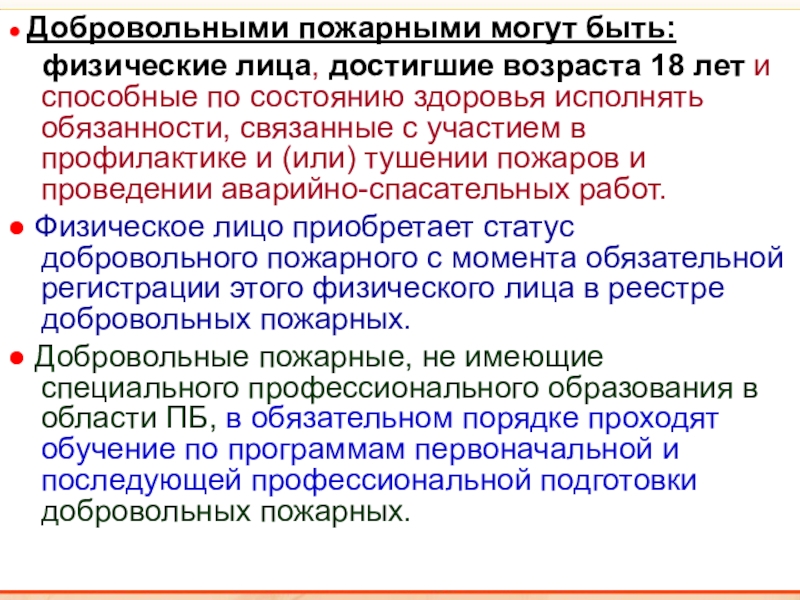 ● Добровольными пожарными могут быть:

физические лица, достигшие возраста 18 лет и способные по состоянию здоровья исполнять обязанности, связанные с участием в профилактике и (или) тушении пожаров и проведении аварийно-спасательных работ.

● Физическое лицо приобретает статус добровольного пожарного с момента обязательной регистрации этого физического лица в реестре добровольных пожарных.

● Добровольные пожарные, не имеющие специального профессионального образования в области ПБ, в обязательном порядке проходят обучение по программам первоначальной и последующей профессиональной подготовки добровольных пожарных.